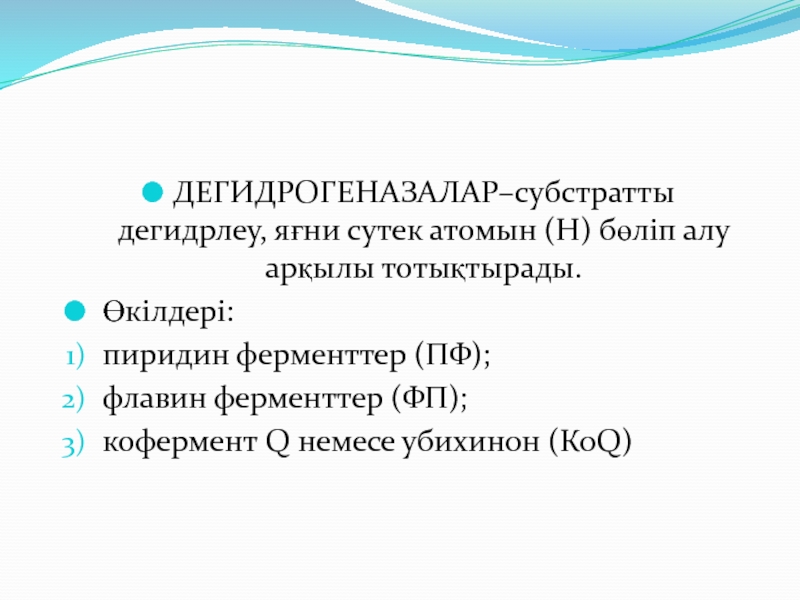 ДЕГИДРОГЕНАЗАЛАР–субстратты дегидрлеу, яғни сутек атомын (Н) бөліп алу арқылы тотықтырады.

Өкілдері:

1) пиридин ферменттер (ПФ);
2) флавин ферменттер (ФП);
3) кофермент Q немесе убихинон (КоQ)